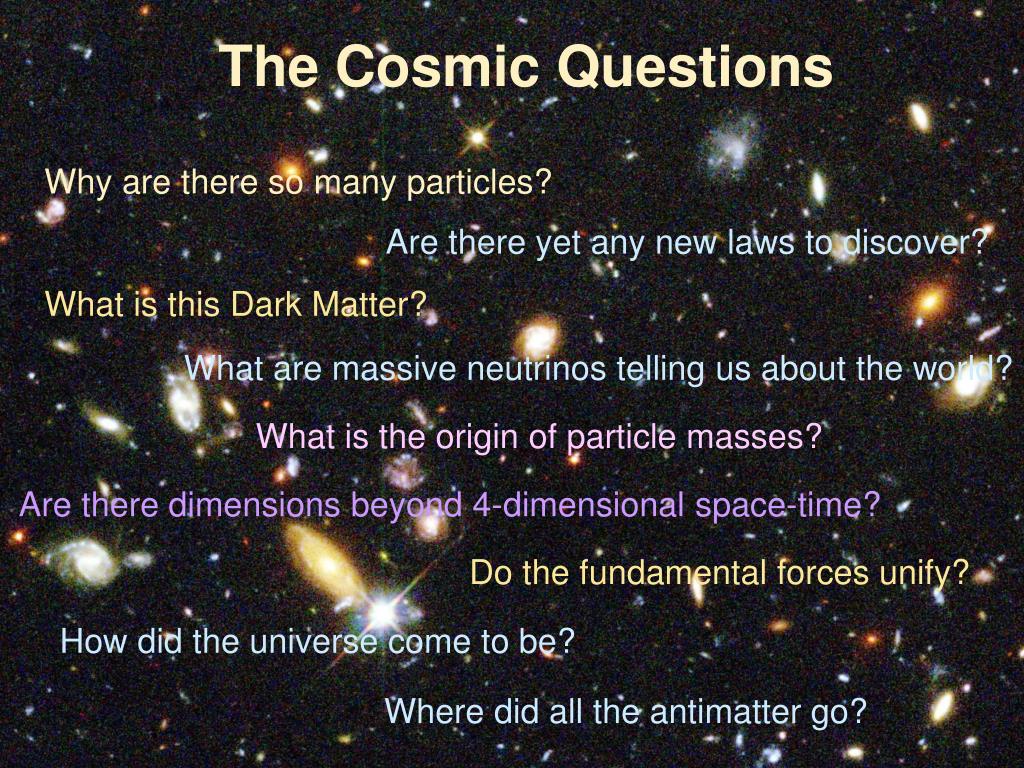 The Cosmic Questions

Why are there so many particles?

Are there yet any new laws to discover?

What is this Dark Matter?

What are massive neutrinos telling us about the world?

What is the origin of particle masses?

Are there dimensions beyond 4-dimensional space-time?

Do the fundamental forces unify?

How did the universe come to be?

Where did all the antimatter go?